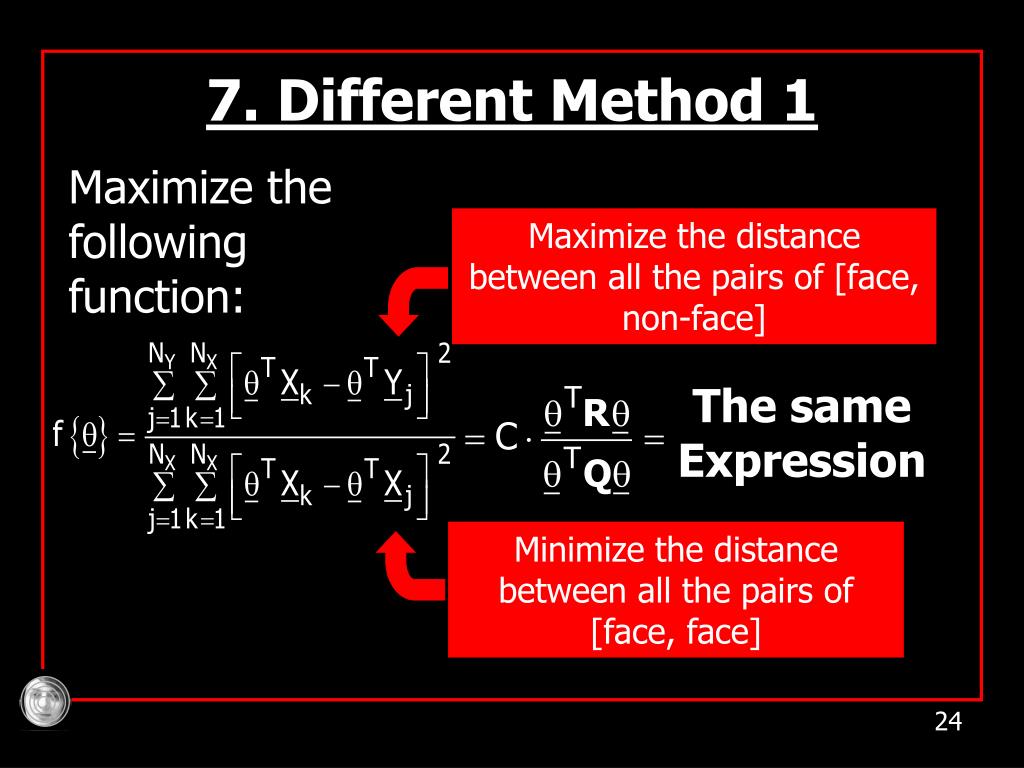 7. Different Method 1

Maximize the following function:

Maximize the distance between all the pairs of [face, non-face]

$f\{\underline{\theta}\} = \frac{\sum_{j=1}^{N_Y} \sum_{k=1}^{N_X} \left[ \underline{\theta}^T \underline{X}_k - \underline{\theta}^T \underline{Y}_j \right]^2}{\sum_{j=1}^{N_X} \sum_{k=1}^{N_X} \left[ \underline{\theta}^T \underline{X}_k - \underline{\theta}^T \underline{X}_j \right]^2} = C \cdot \frac{\underline{\theta}^T \mathbf{R} \underline{\theta}}{\underline{\theta}^T \mathbf{Q} \underline{\theta}} =$

The same Expression

Minimize the distance between all the pairs of [face, face]

24